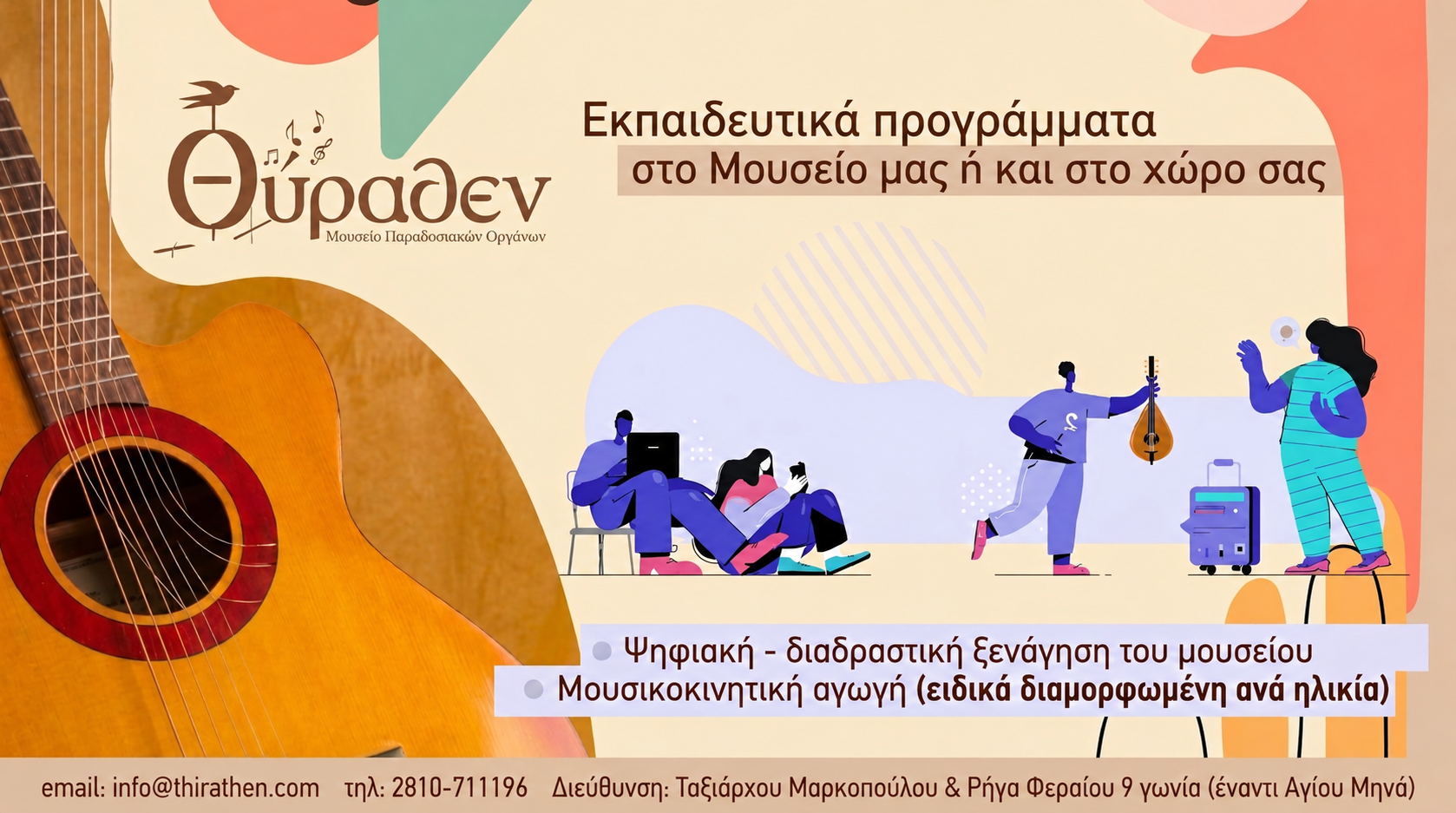 Θύραθεν
Μουσείο Παραδοσιακών Οργάνων

Εκπαιδευτικά προγράμματα
στο Μουσείο μας ή και στο χώρο σας

• Ψηφιακή - διαδραστική ξενάγηση του μουσείου
• Μουσικοκινητική αγωγή (ειδικά διαμορφωμένη ανά ηλικία)

email: info@thirathen.com τηλ: 2810-711196 Διεύθυνση: Ταξιάρχου Μαρκοπούλου & Ρήγα Φεραίου 9 γωνία (έναντι Αγίου Μηνά)